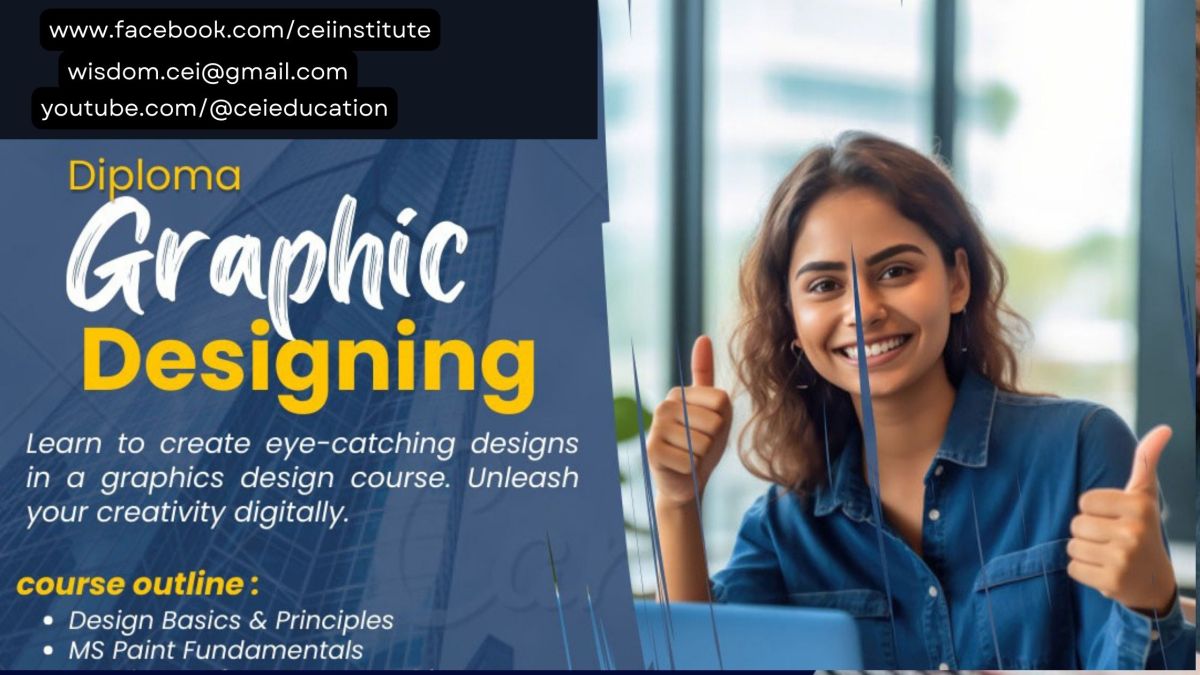 www.facebook.com/ceiinstitute
wisdom.cei@gmail.com
youtube.com/@ceieducation

Diploma
Graphic
Designing

Learn to create eye-catching designs in a graphics design course. Unleash your creativity digitally.

course outline :
• Design Basics & Principles
• MS Paint Fundamentals